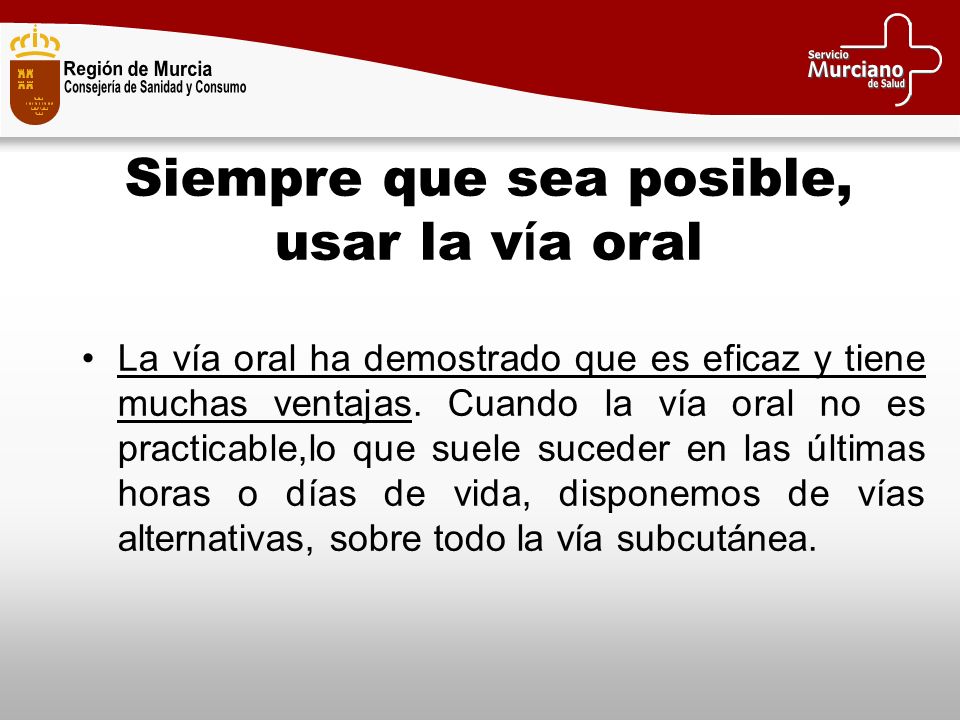 Región de Murcia
Consejería de Sanidad y Consumo

Servicio
Murciano
de Salud

Siempre que sea posible, usar la vía oral

• La vía oral ha demostrado que es eficaz y tiene muchas ventajas. Cuando la vía oral no es practicable,lo que suele suceder en las últimas horas o días de vida, disponemos de vías alternativas, sobre todo la vía subcutánea.